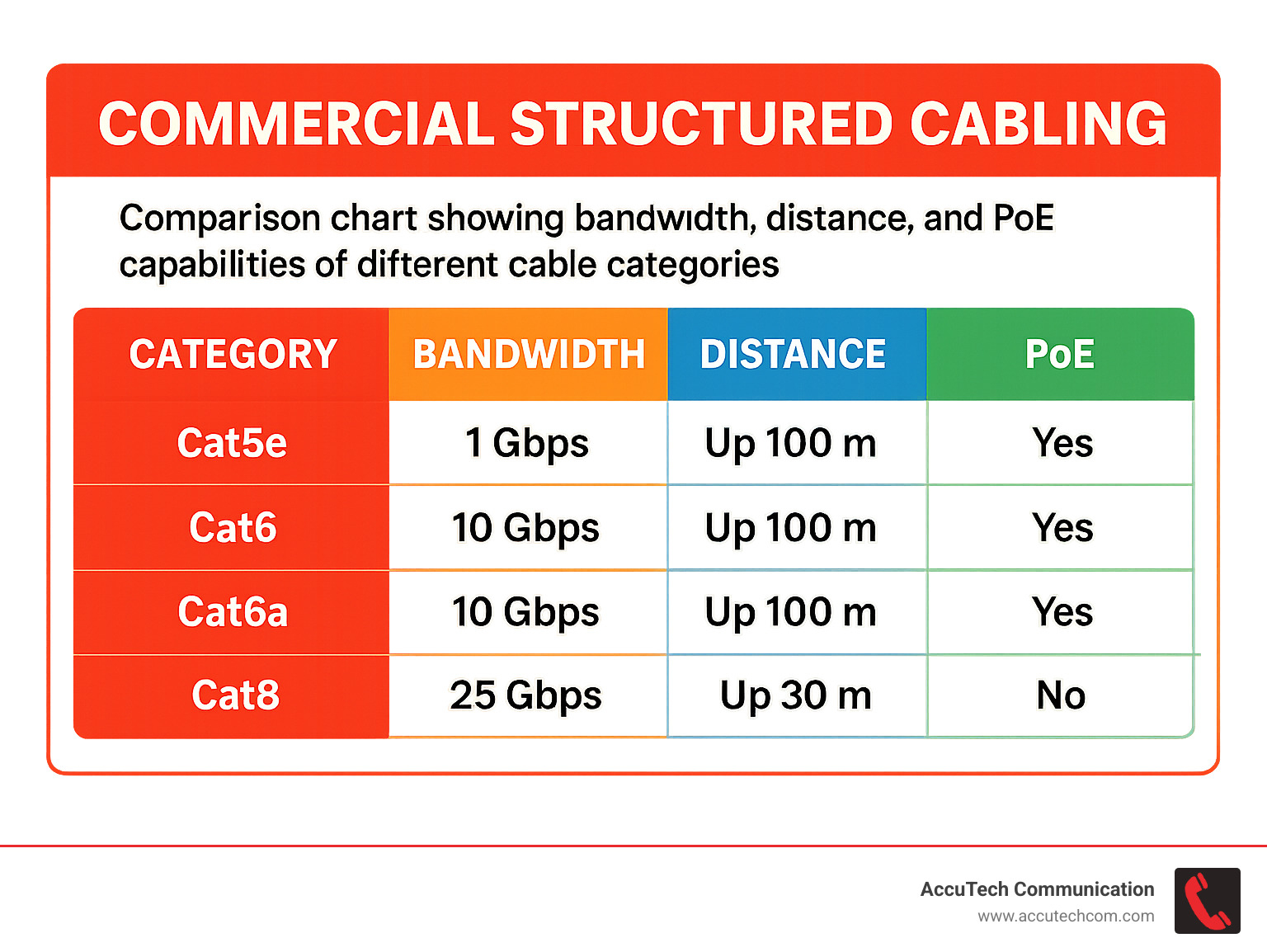 COMMERCIAL STRUCTURED CABLING

Comparison chart showing bandwidth, distance, and PoE capabilities of different cable categories

| CATEGORY | BANDWIDTH | DISTANCE | PoE |
|---|---|---|---|
| Cat5e | 1 Gbps | Up 100 m | Yes |
| Cat6 | 10 Gbps | Up 100 m | Yes |
| Cat6a | 10 Gbps | Up 100 m | Yes |
| Cat8 | 25 Gbps | Up 30 m | No |

AccuTech Communication
www.accutechcom.com